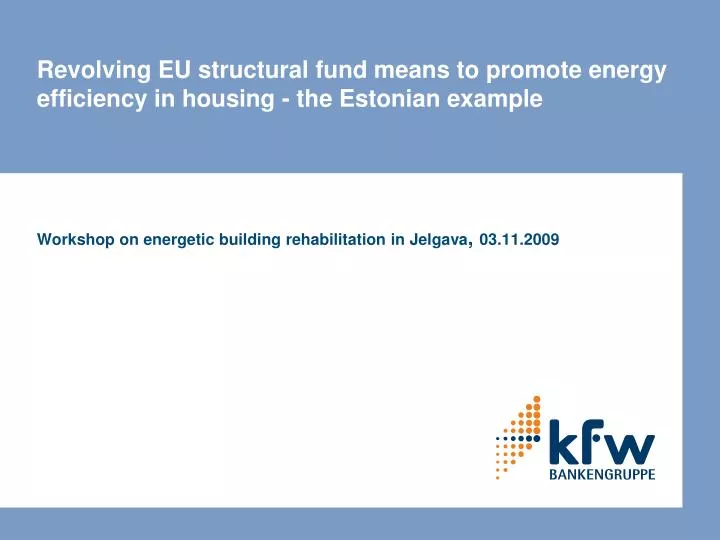 Revolving EU structural fund means to promote energy efficiency in housing - the Estonian example

Workshop on energetic building rehabilitation in Jelgava, 03.11.2009

kfw
BANKENGRUPPE